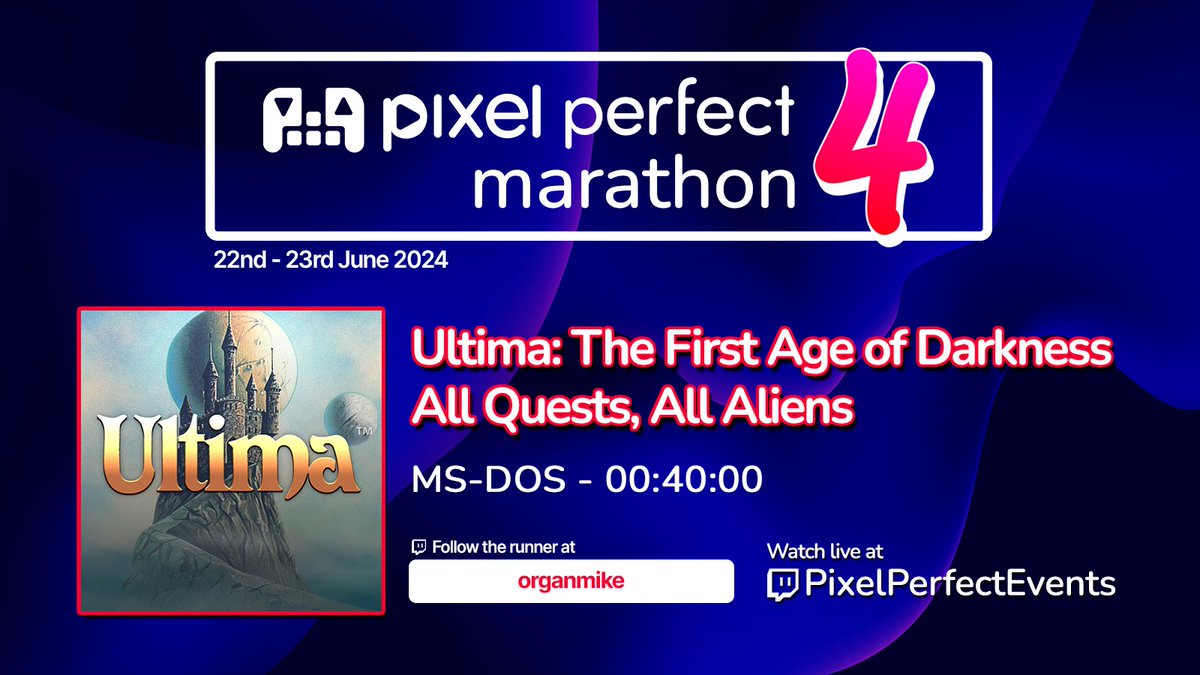 pixel perfect marathon 4

22nd - 23rd June 2024

Ultima™

Ultima: The First Age of Darkness
All Quests, All Aliens

MS-DOS - 00:40:00

Follow the runner at

organmike

Watch live at

PixelPerfectEvents